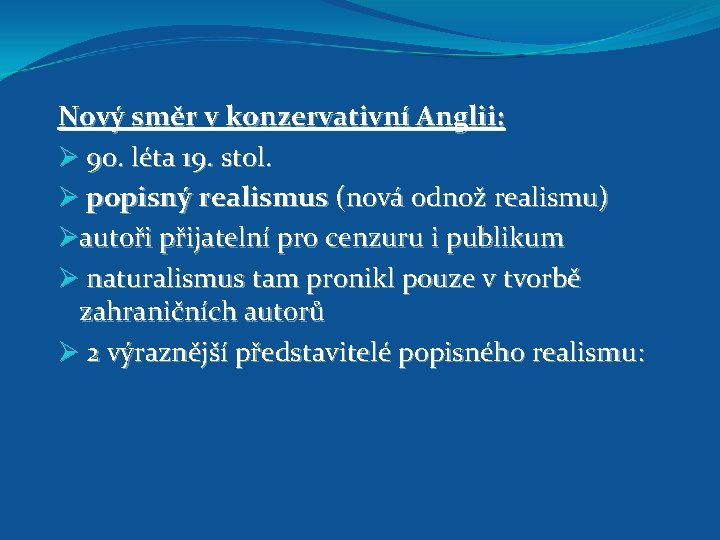 Nový směr v konzervativní Anglii:

➢ 90. léta 19. stol.

➢ popisný realismus (nová odnož realismu)

➢autoři přijatelní pro cenzuru i publikum

➢ naturalismus tam pronikl pouze v tvorbě zahraničních autorů

➢ 2 výraznější představitelé popisného realismu: